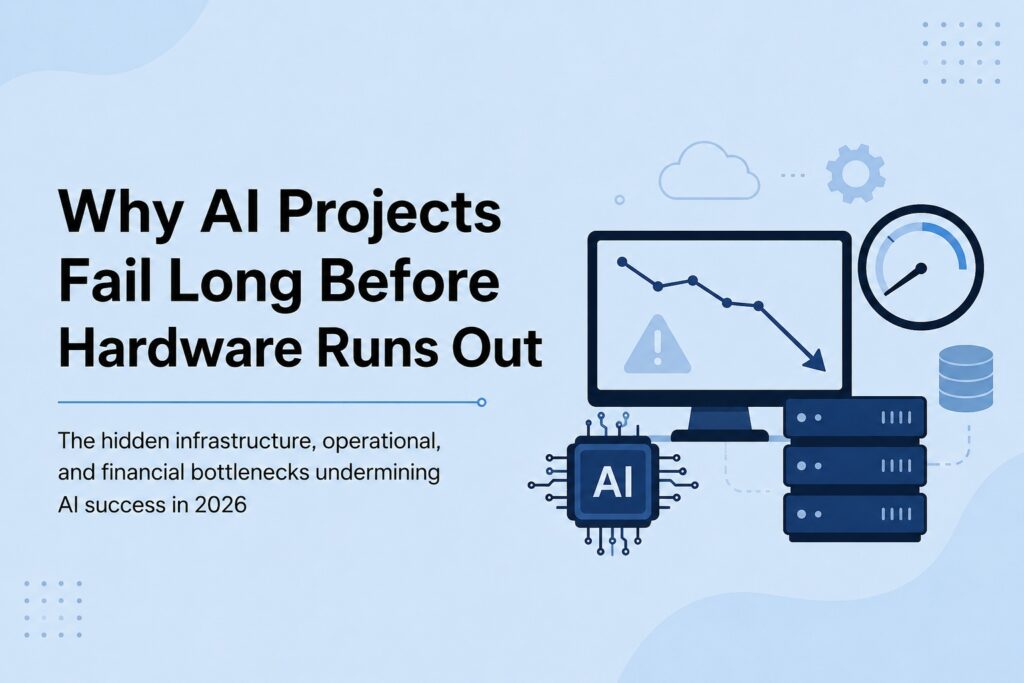 Why AI Projects Fail Long Before Hardware Runs Out

The hidden infrastructure, operational, and financial bottlenecks undermining AI success in 2026

AI